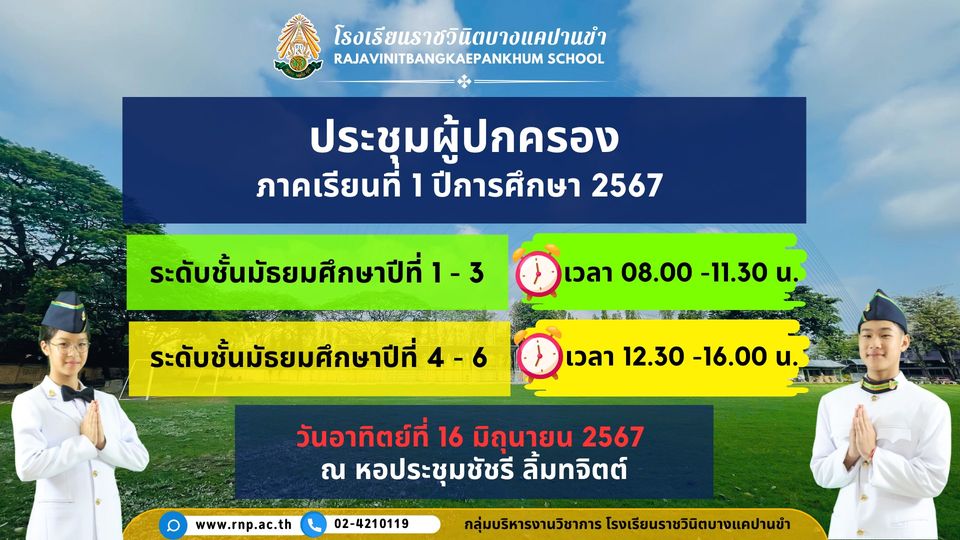 โรงเรียนราชวินิตบางแคปานขำ
RAJAVINITBANGKAEPANKHUM SCHOOL

ประชุมผู้ปกครอง
ภาคเรียนที่ 1 ปีการศึกษา 2567

ระดับชั้นมัธยมศึกษาปีที่ 1 - 3
เวลา 08.00 -11.30 น.

ระดับชั้นมัธยมศึกษาปีที่ 4 - 6
เวลา 12.30 -16.00 น.

วันอาทิตย์ที่ 16 มิถุนายน 2567
ณ หอประชุมชัชรี ลิ้มทจิตต์

www.rnp.ac.th 02-4210119 กลุ่มบริหารงานวิชาการ โรงเรียนราชวินิตบางแคปานขำ